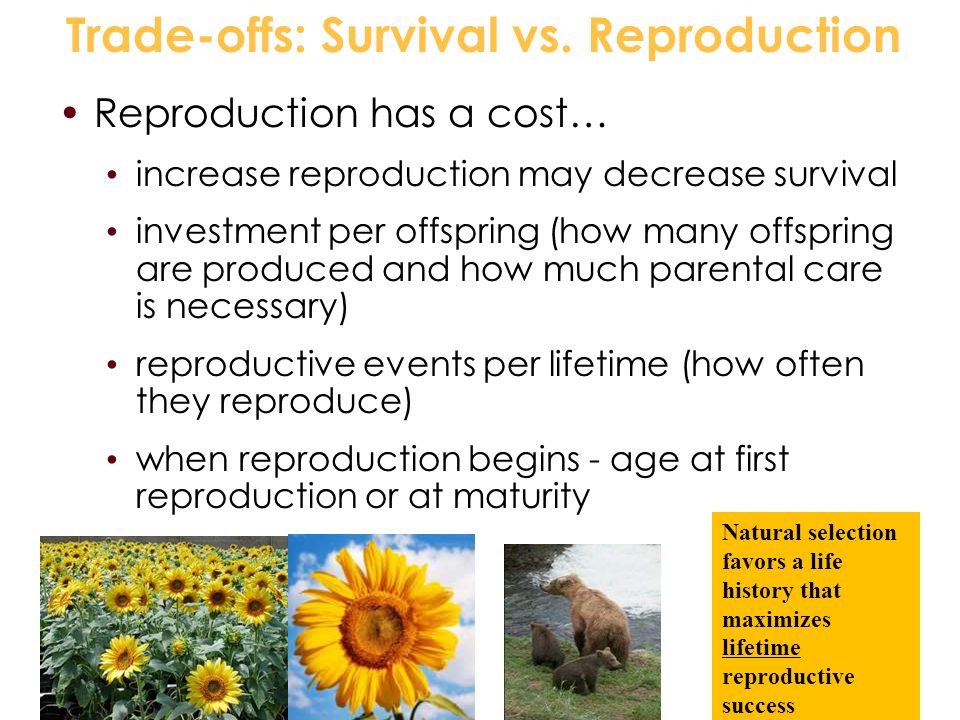 Trade-offs: Survival vs. Reproduction

• Reproduction has a cost…

• increase reproduction may decrease survival

• investment per offspring (how many offspring are produced and how much parental care is necessary)

• reproductive events per lifetime (how often they reproduce)

• when reproduction begins - age at first reproduction or at maturity

Natural selection favors a life history that maximizes lifetime reproductive success